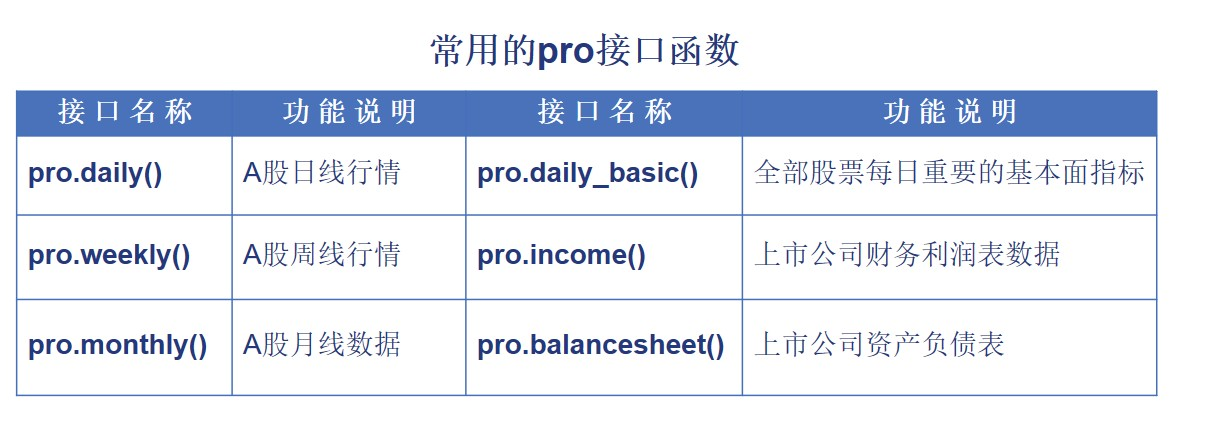 常用的pro接口函数

| 接口名称 | 功能说明 | 接口名称 | 功能说明 |
|---|---|---|---|
| pro.daily() | A股日线行情 | pro.daily_basic() | 全部股票每日重要的基本面指标 |
| pro.weekly() | A股周线行情 | pro.income() | 上市公司财务利润表数据 |
| pro.monthly() | A股月线数据 | pro.balancesheet() | 上市公司资产负债表 |